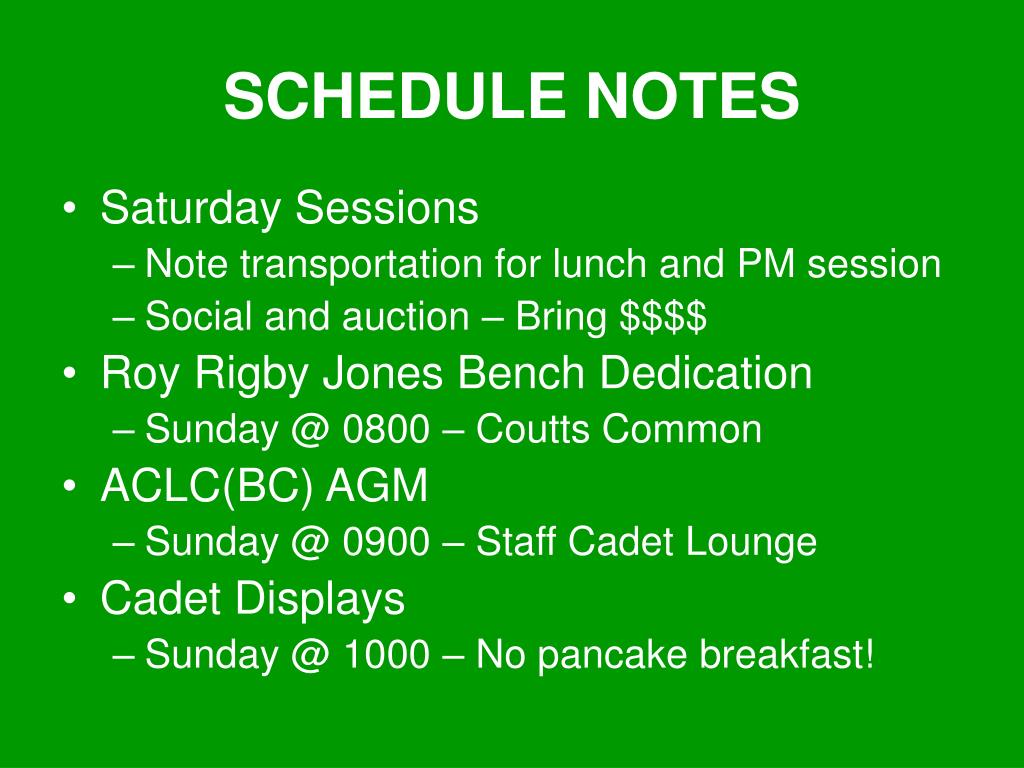 SCHEDULE NOTES

• Saturday Sessions
– Note transportation for lunch and PM session
– Social and auction – Bring \$\$\$\$
• Roy Rigby Jones Bench Dedication
– Sunday @ 0800 – Coutts Common
• ACLC(BC) AGM
– Sunday @ 0900 – Staff Cadet Lounge
• Cadet Displays
– Sunday @ 1000 – No pancake breakfast!